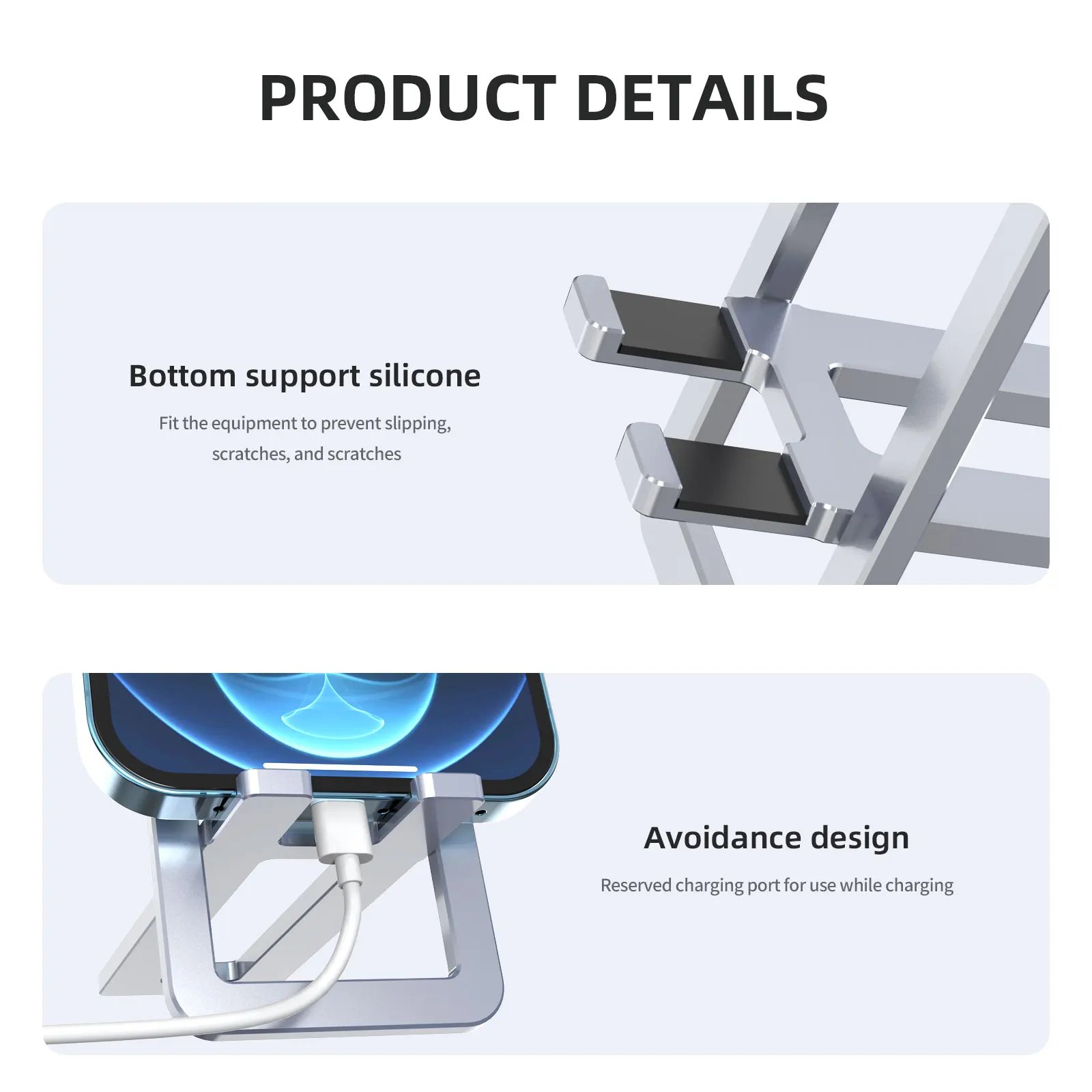 PRODUCT DETAILS

Bottom support silicone

Fit the equipment to prevent slipping, scratches, and scratches

Avoidance design

Reserved charging port for use while charging